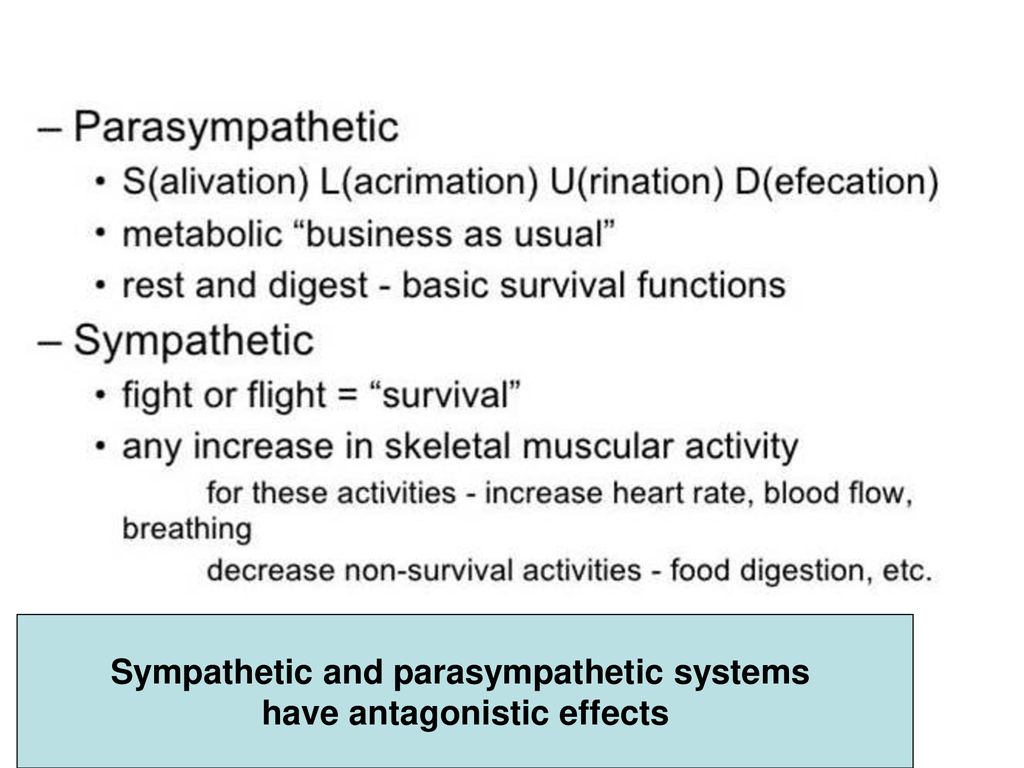 – Parasympathetic
• S(alivation) L(acrimation) U(rination) D(efecation)
• metabolic “business as usual”
• rest and digest - basic survival functions
– Sympathetic
• fight or flight = “survival”
• any increase in skeletal muscular activity
for these activities - increase heart rate, blood flow, breathing
decrease non-survival activities - food digestion, etc.

Sympathetic and parasympathetic systems have antagonistic effects